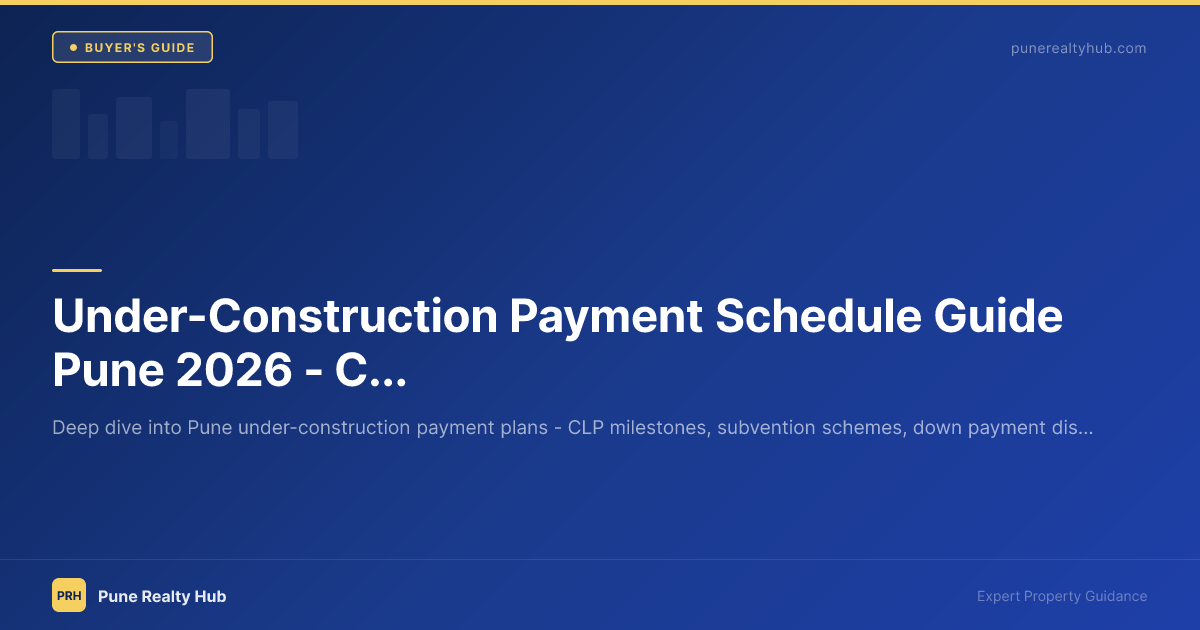 BUYER'S GUIDE

punerealtyhub.com

Under-Construction Payment Schedule Guide Pune 2026 - C...

Deep dive into Pune under-construction payment plans - CLP milestones, subvention schemes, down payment dis...

PRH Pune Realty Hub

Expert Property Guidance